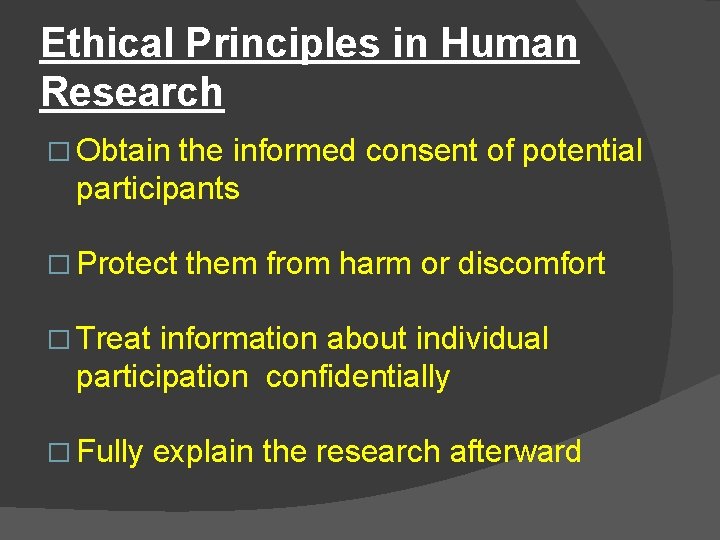 Ethical Principles in Human Research

□ Obtain the informed consent of potential participants

□ Protect them from harm or discomfort

□ Treat information about individual participation confidentially

□ Fully explain the research afterward